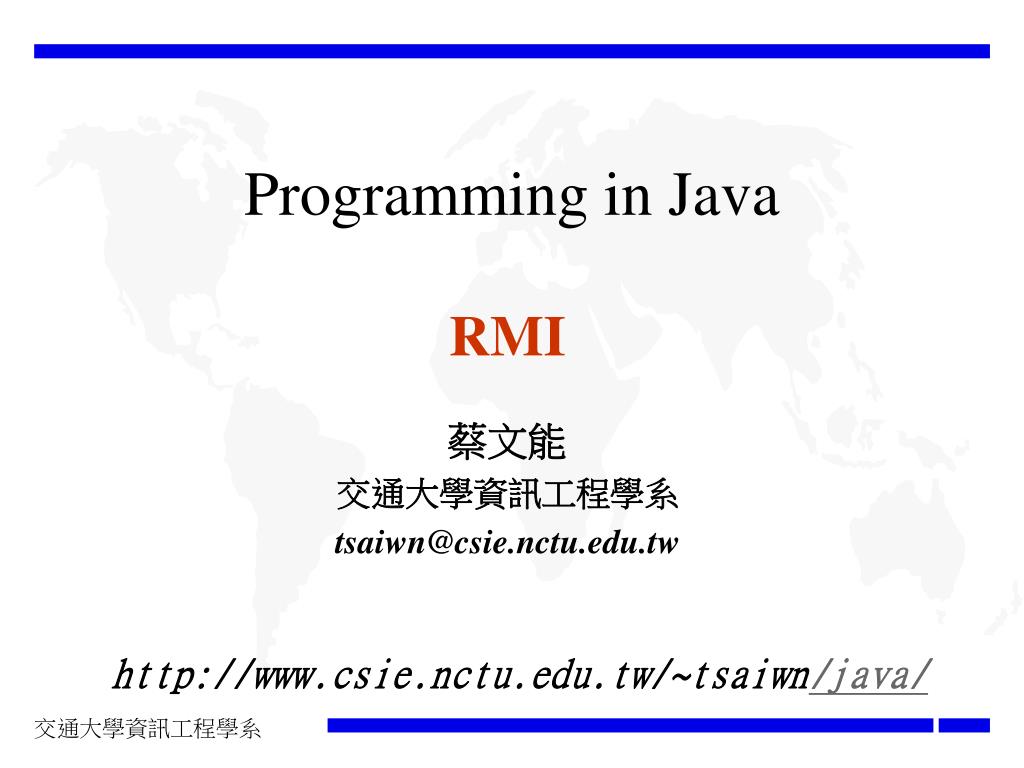 Programming in Java

RMI

蔡文能
交通大學資訊工程學系
tsaiwn@csie.nctu.edu.tw

http://www.csie.nctu.edu.tw/~tsaiwn/java/

交通大學資訊工程學系